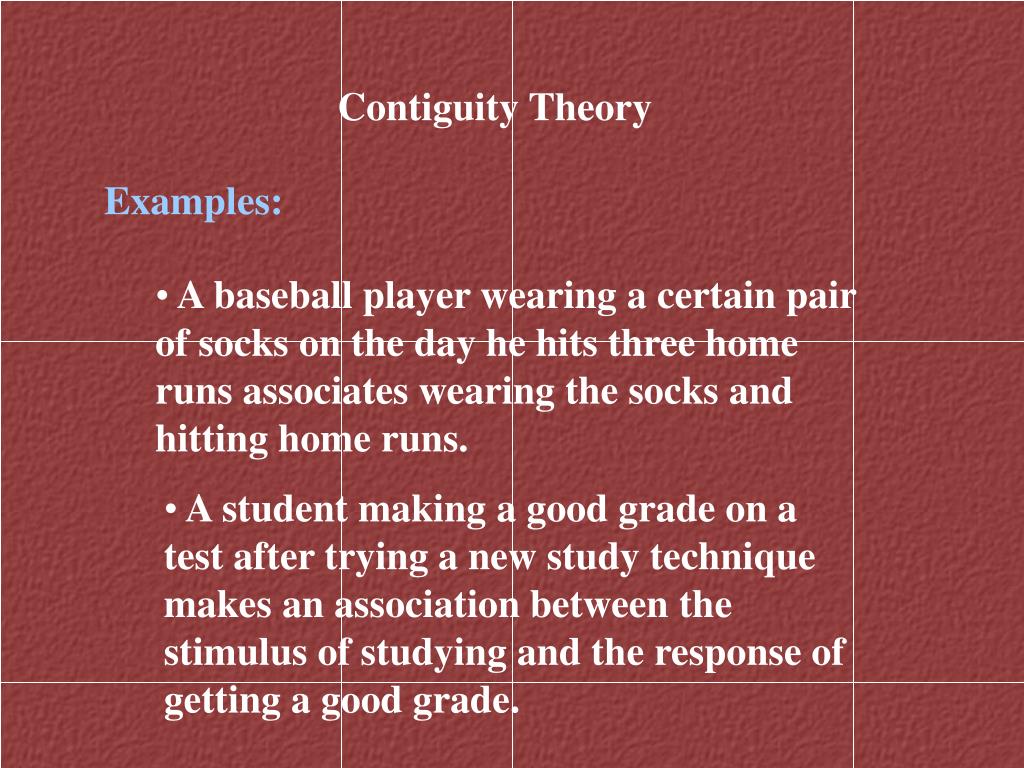 Contiguity Theory

Examples:

• A baseball player wearing a certain pair of socks on the day he hits three home runs associates wearing the socks and hitting home runs.

• A student making a good grade on a test after trying a new study technique makes an association between the stimulus of studying and the response of getting a good grade.